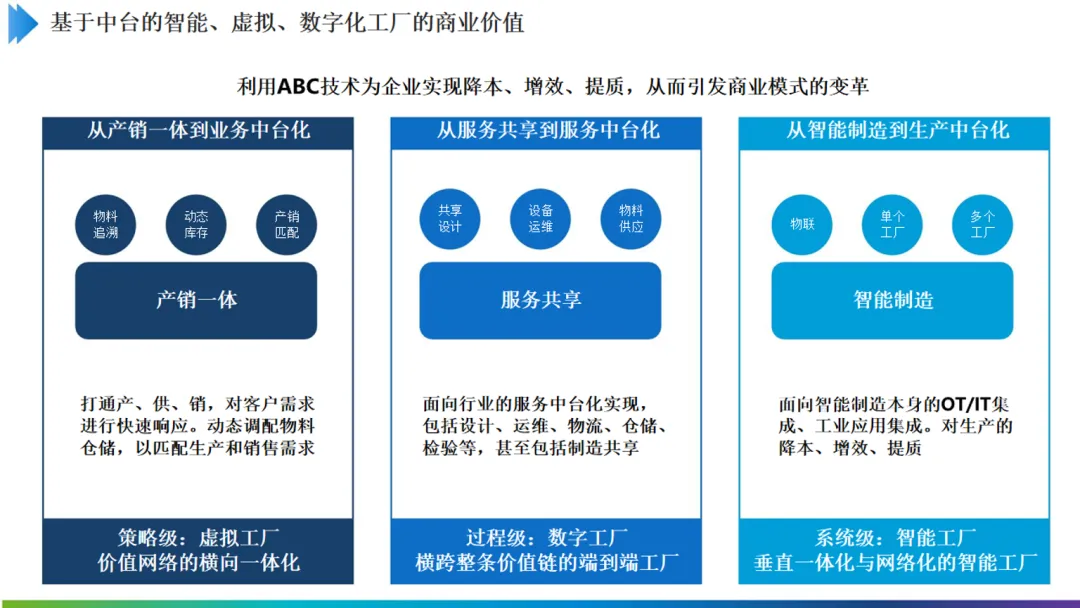 基于中台的智能、虚拟、数字化工厂的商业价值

利用ABC技术为企业实现降本、增效、提质，从而引发商业模式的变革

从产销一体到业务中台化

物料追溯

动态库存

产销匹配

产销一体

打通产、供、销，对客户需求进行快速响应。动态调配物料仓储，以匹配生产和销售需求

策略级：虚拟工厂
价值网络的横向一体化

从服务共享到服务中台化

共享设计

设备运维

物料供应

服务共享

面向行业的服务中台化实现，包括设计、运维、物流、仓储、检验等，甚至包括制造共享

过程级：数字工厂
横跨整条价值链的端到端工厂

从智能制造到生产中台化

物联

单个工厂

多个工厂

智能制造

面向智能制造本身的OT/IT集成、工业应用集成。对生产的降本、增效、提质

系统级：智能工厂
垂直一体化与网络化的智能工厂